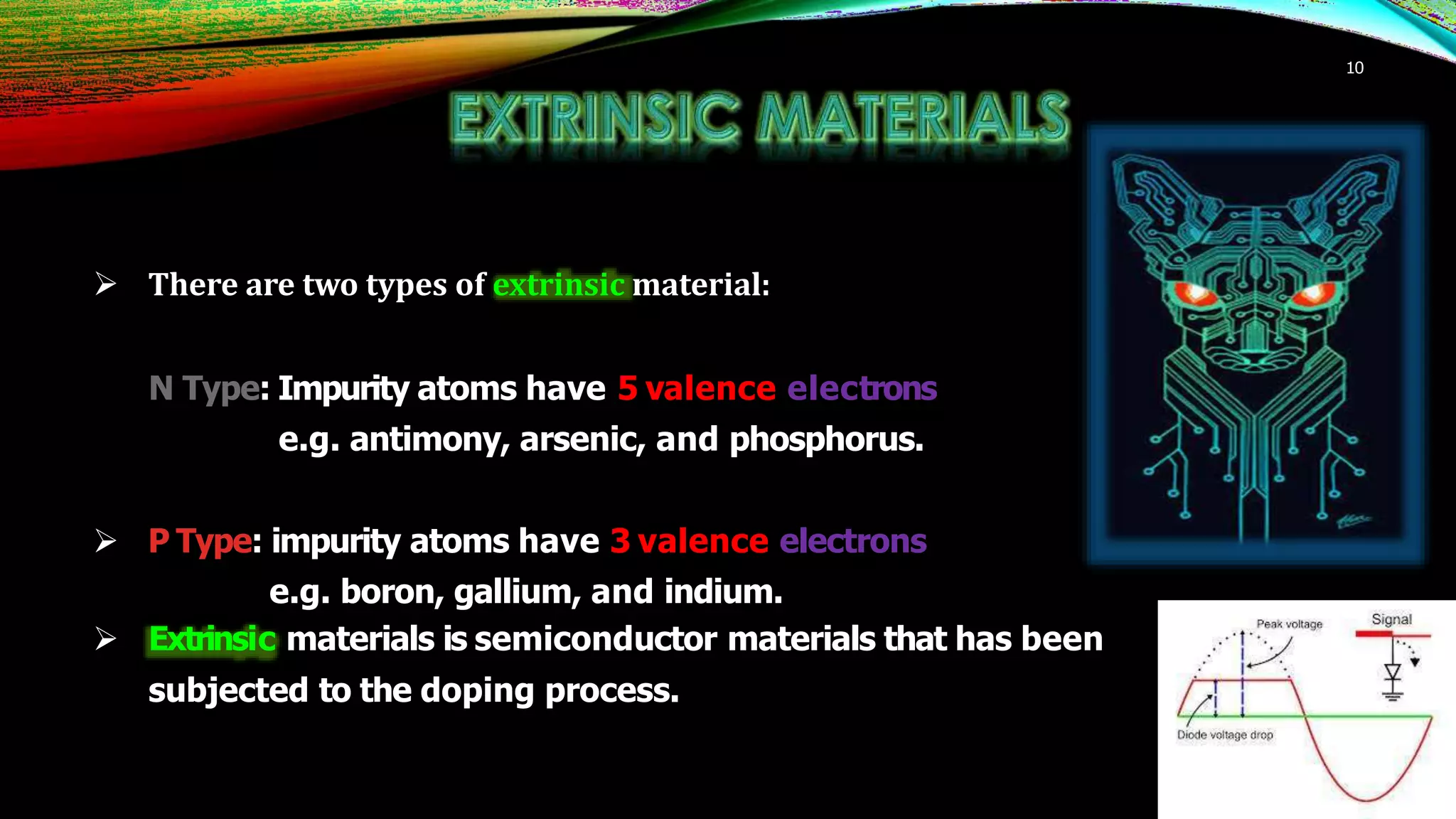 10

EXTRINSIC MATERIALS

➢ There are two types of extrinsic material:

N Type: Impurity atoms have 5 valence electrons
e.g. antimony, arsenic, and phosphorus.

➢ P Type: impurity atoms have 3 valence electrons
e.g. boron, gallium, and indium.

➢ Extrinsic materials is semiconductor materials that has been subjected to the doping process.

Peak voltage

Signal

Diode voltage drop